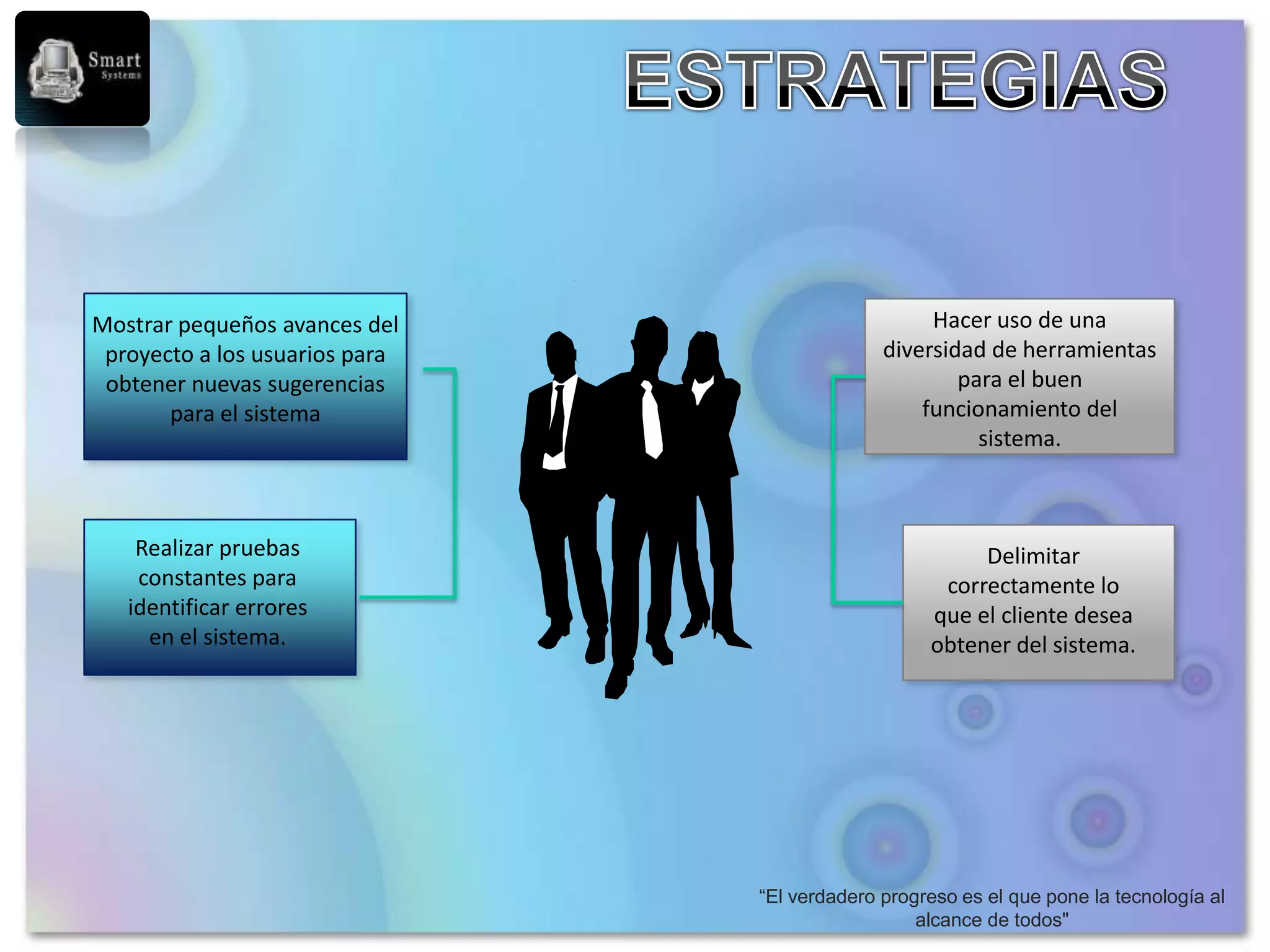 Smart
Systems

ESTRATEGIAS

Mostrar pequeños avances del proyecto a los usuarios para obtener nuevas sugerencias para el sistema

Realizar pruebas constantes para identificar errores en el sistema.

Hacer uso de una diversidad de herramientas para el buen funcionamiento del sistema.

Delimitar correctamente lo que el cliente desea obtener del sistema.

“El verdadero progreso es el que pone la tecnología al alcance de todos"